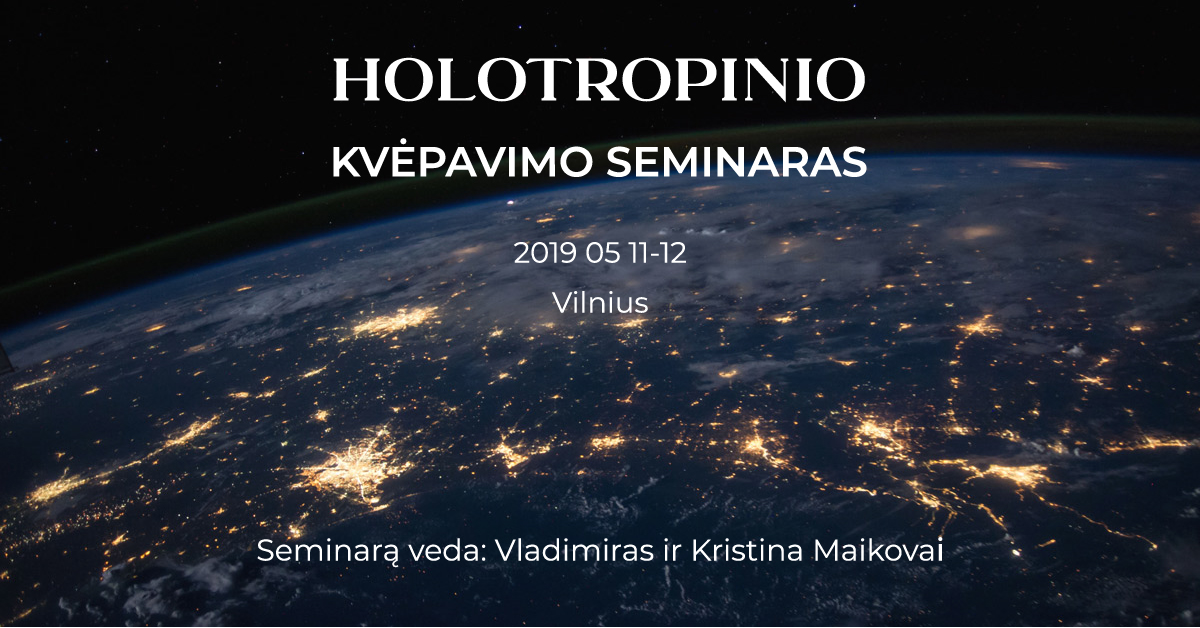 HOLOTROPINIO

KVĖPAVIMO SEMINARAS

2019 05 11-12

Vilnius

Seminarą veda: Vladimiras ir Kristina Maikovai